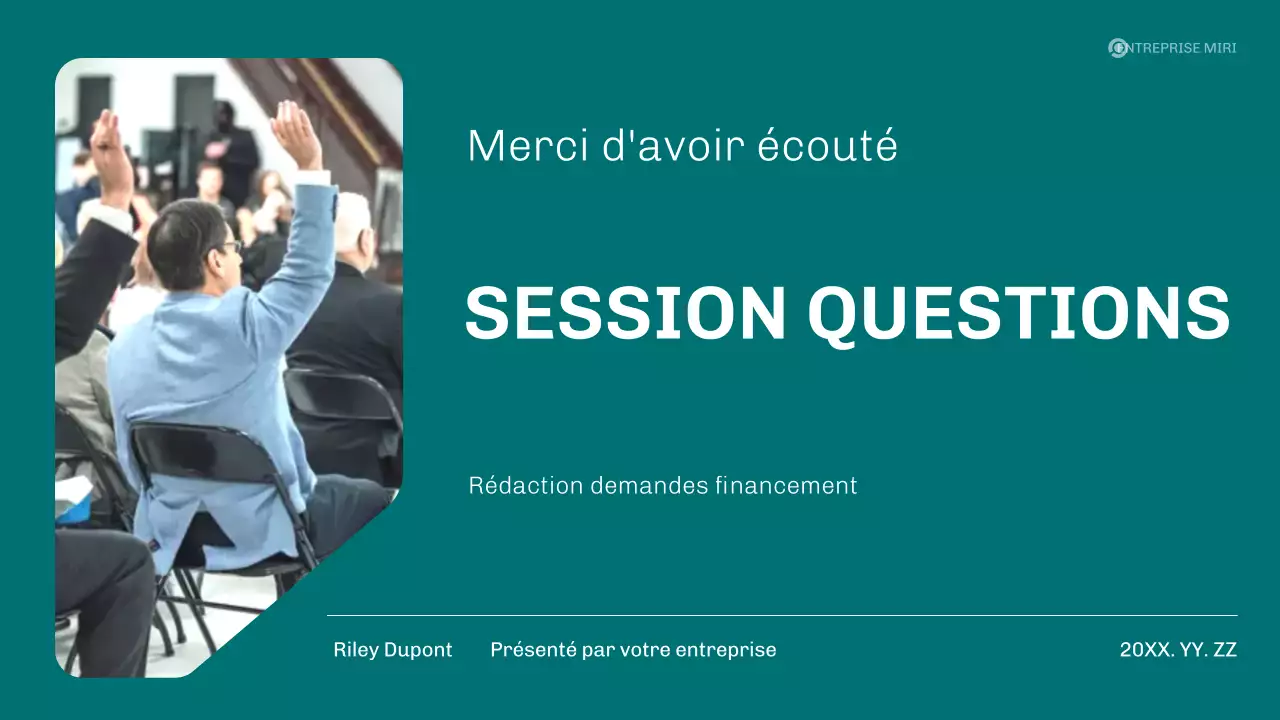 ENTREPRISE MIRI

Merci d'avoir écouté

SESSION QUESTIONS

Rédaction demandes financement

Riley Dupont Présenté par votre entreprise 20XX. YY. ZZ